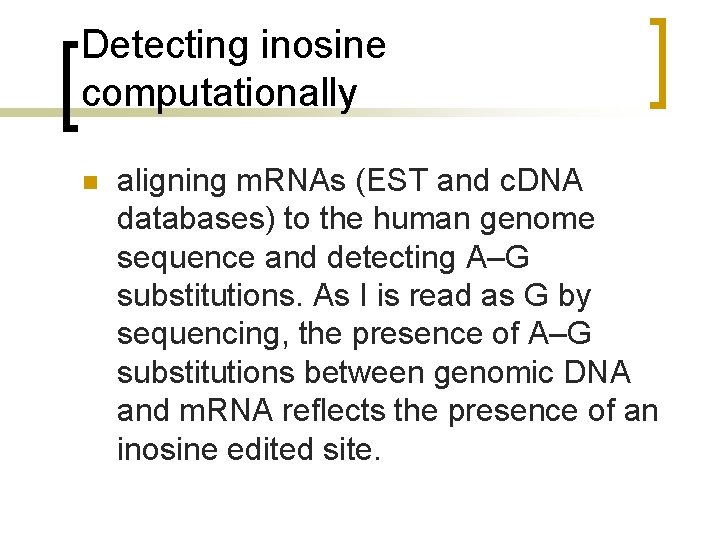 Detecting inosine computationally

aligning mRNAs (EST and cDNA databases) to the human genome sequence and detecting A–G substitutions. As I is read as G by sequencing, the presence of A–G substitutions between genomic DNA and mRNA reflects the presence of an inosine edited site.